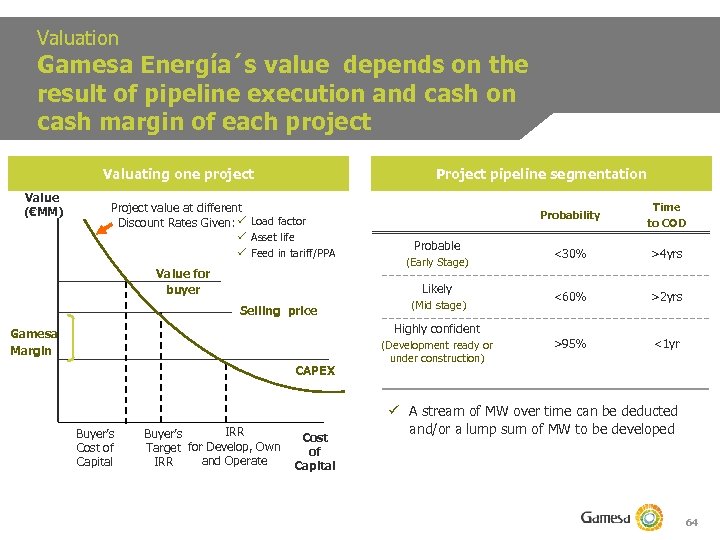 Valuation

Gamesa Energía´s value depends on the result of pipeline execution and cash on cash margin of each project

Valuating one project

Value (€MM)

Project value at different Discount Rates Given:

✓ Load factor
✓ Asset life
✓ Feed in tariff/PPA

Value for buyer

Selling price

Gamesa Margin

CAPEX

Buyer's Cost of Capital

Buyer's Target IRR

IRR for Develop, Own and Operate

Cost of Capital

Project pipeline segmentation

| | Probability | Time to COD |
|---|---|---|
| Probable (Early Stage) | <30% | >4yrs |
| Likely (Mid stage) | <60% | >2yrs |
| Highly confident (Development ready or under construction) | >95% | <1yr |

✓ A stream of MW over time can be deducted and/or a lump sum of MW to be developed

Gamesa

64